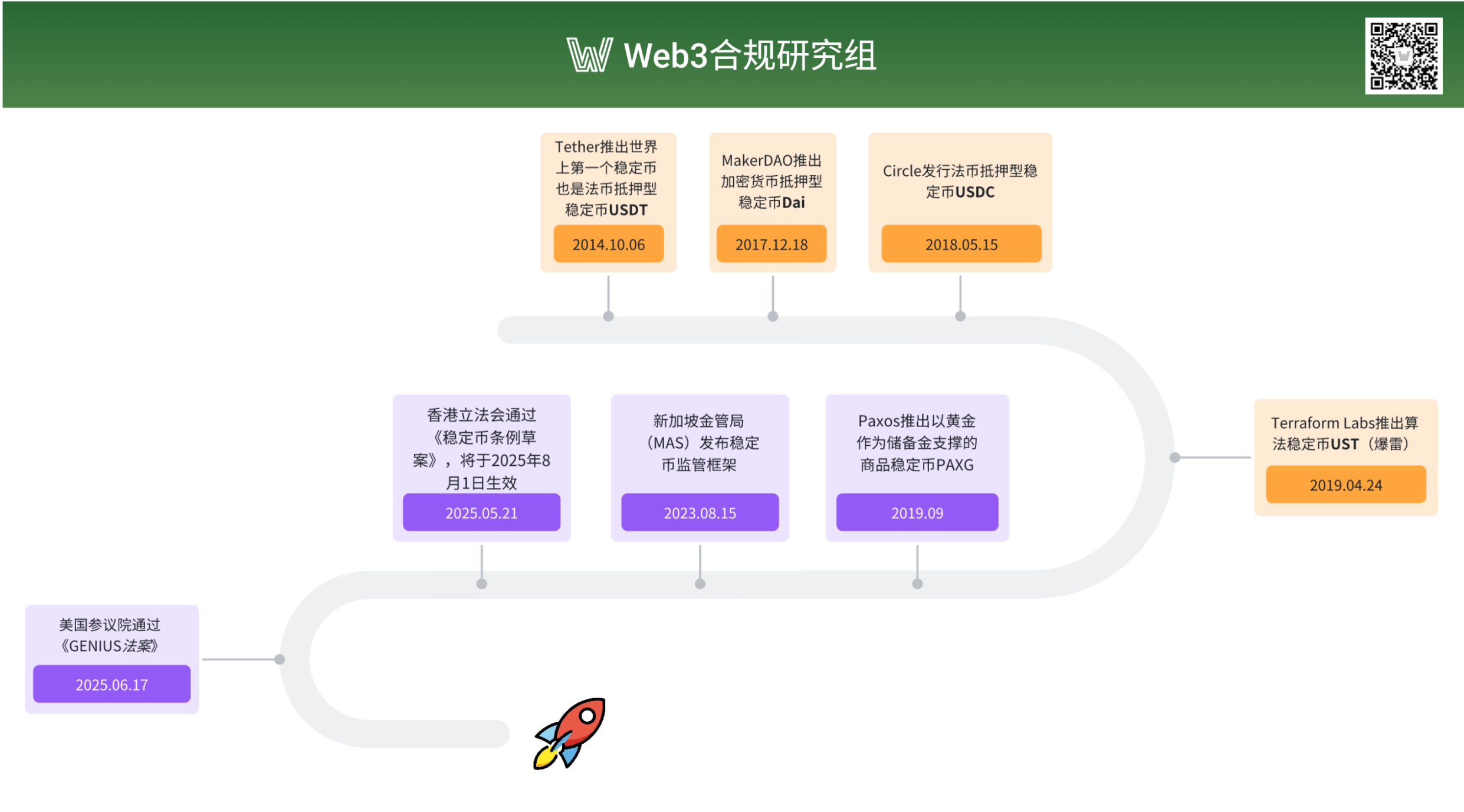 Web3合规研究组

Tether推出世界上第一个稳定币也是法币抵押型稳定币USDT

2014.10.06

MakerDAO推出加密货币抵押型稳定币Dai

2017.12.18

Circle发行法币抵押型稳定币USDC

2018.05.15

Terraform Labs推出算法稳定币UST（爆雷）

2019.04.24

Paxos推出以黄金作为储备金支撑的商品稳定币PAXG

2019.09

新加坡金管局（MAS）发布稳定币监管框架

2023.08.15

香港立法会通过《稳定币条例草案》，将于2025年8月1日生效

2025.05.21

美国参议院通过《GENIUS法案》

2025.06.17